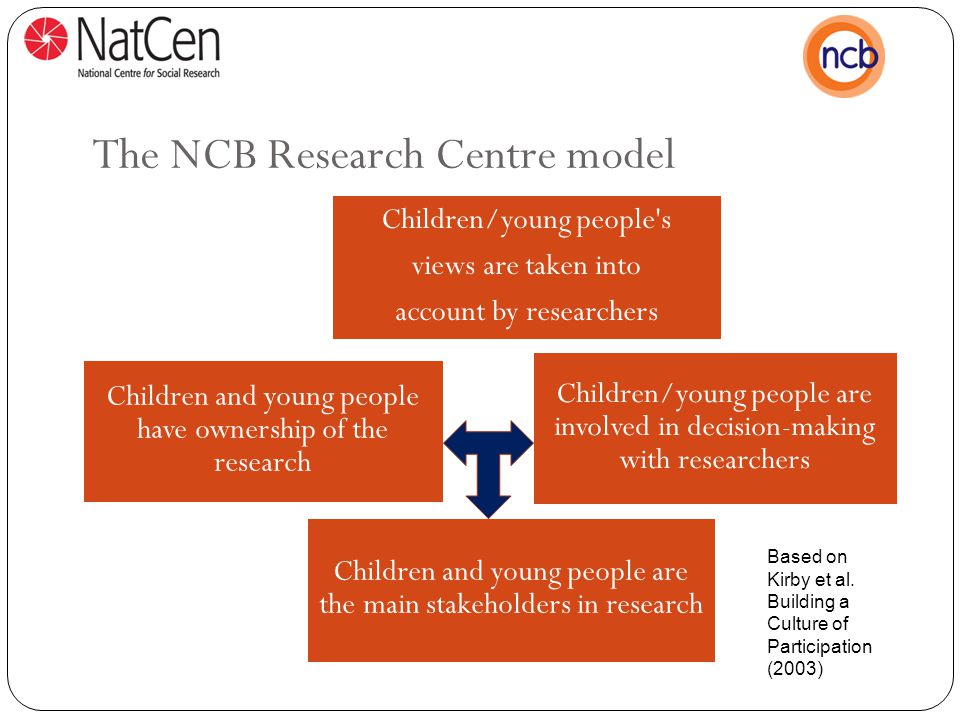 NatCen
National Centre for Social Research

ncb

The NCB Research Centre model

Children/young people's views are taken into account by researchers

Children and young people have ownership of the research

Children/young people are involved in decision-making with researchers

Children and young people are the main stakeholders in research

Based on Kirby et al. Building a Culture of Participation (2003)